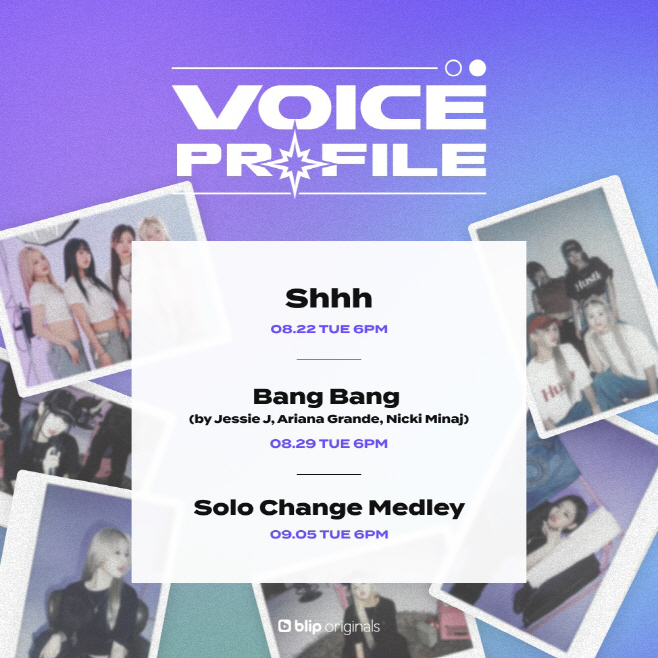 VOICE PROFILE

Shhh
08.22 TUE 6PM

Bang Bang
(by Jessie J, Ariana Grande, Nicki Minaj)
08.29 TUE 6PM

Solo Change Medley
09.05 TUE 6PM

Hush

Hush

blip originals